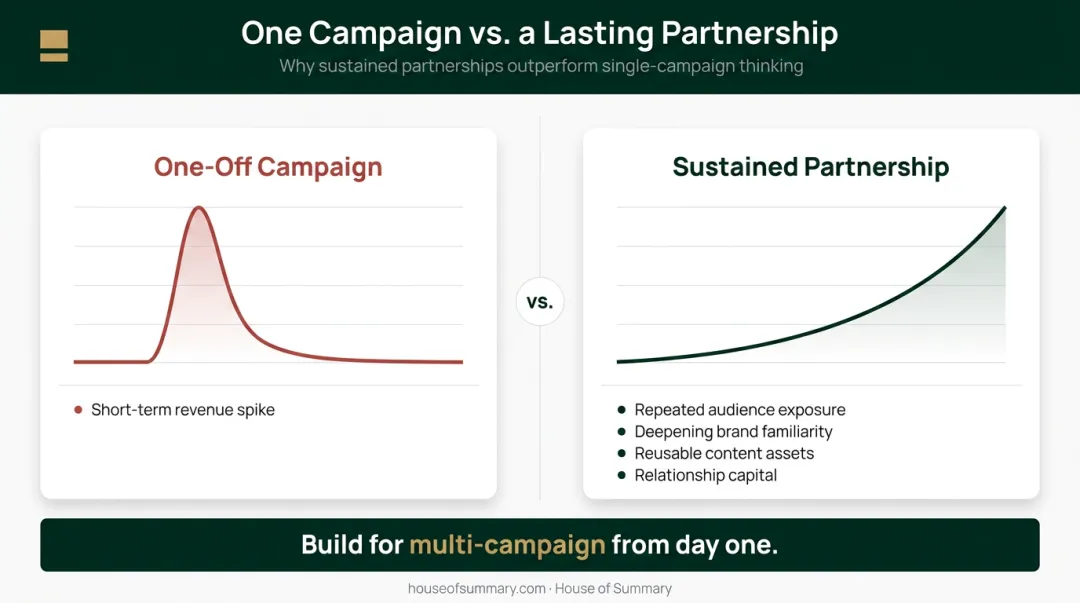 One Campaign vs. a Lasting Partnership

Why sustained partnerships outperform single-campaign thinking

One-Off Campaign

• Short-term revenue spike

vs.

Sustained Partnership

• Repeated audience exposure
• Deepening brand familiarity
• Reusable content assets
• Relationship capital

Build for multi-campaign from day one.

houseofsummary.com · House of Summary